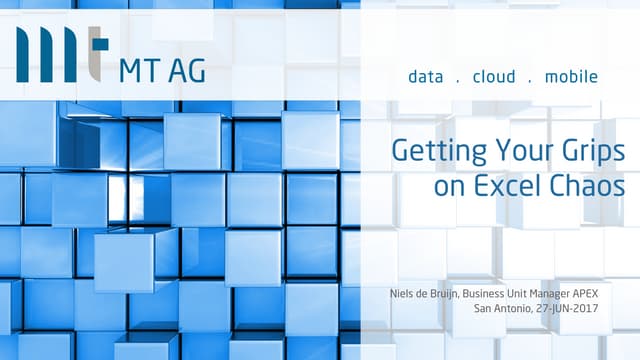 MT AG

data . cloud . mobile

Getting Your Grips on Excel Chaos

Niels de Bruijn, Business Unit Manager APEX
San Antonio, 27-JUN-2017